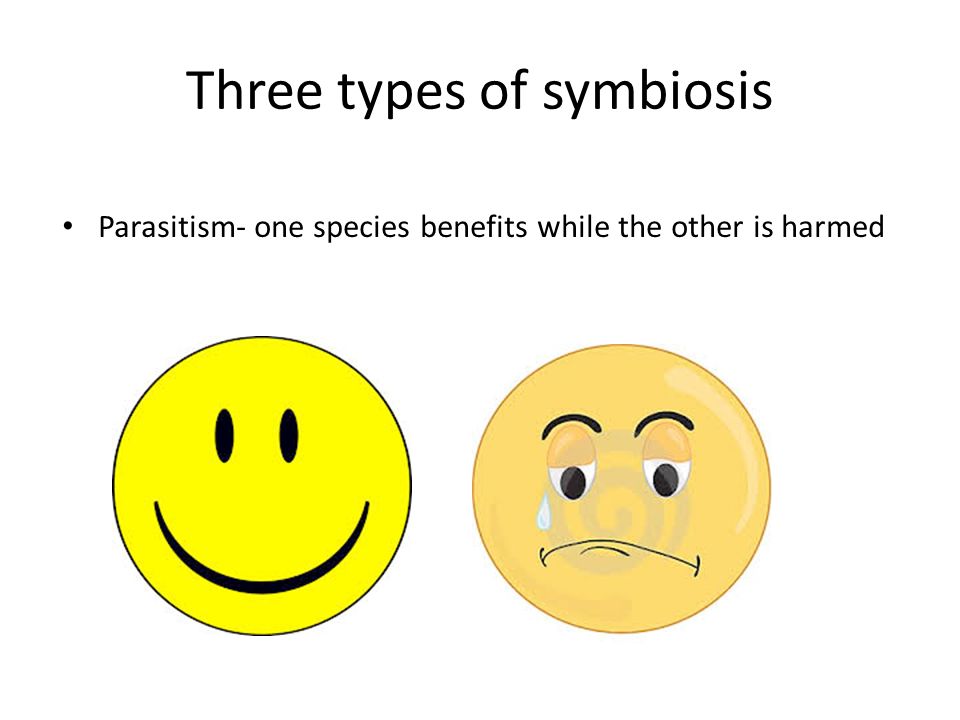 Three types of symbiosis

• Parasitism- one species benefits while the other is harmed